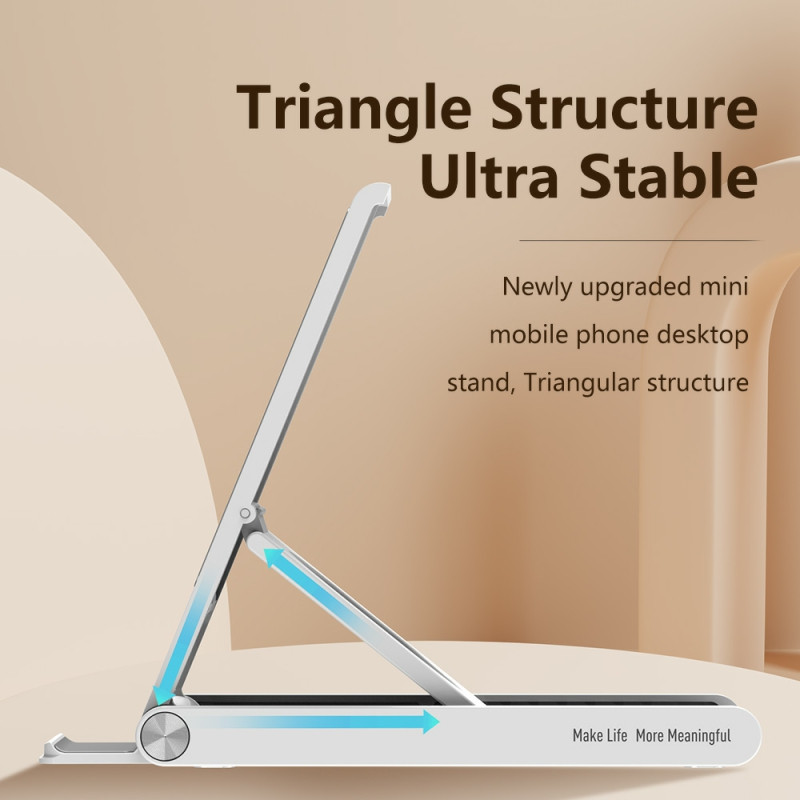 Triangle Structure
Ultra Stable

Newly upgraded mini mobile phone desktop stand, Triangular structure

Make Life More Meaningful